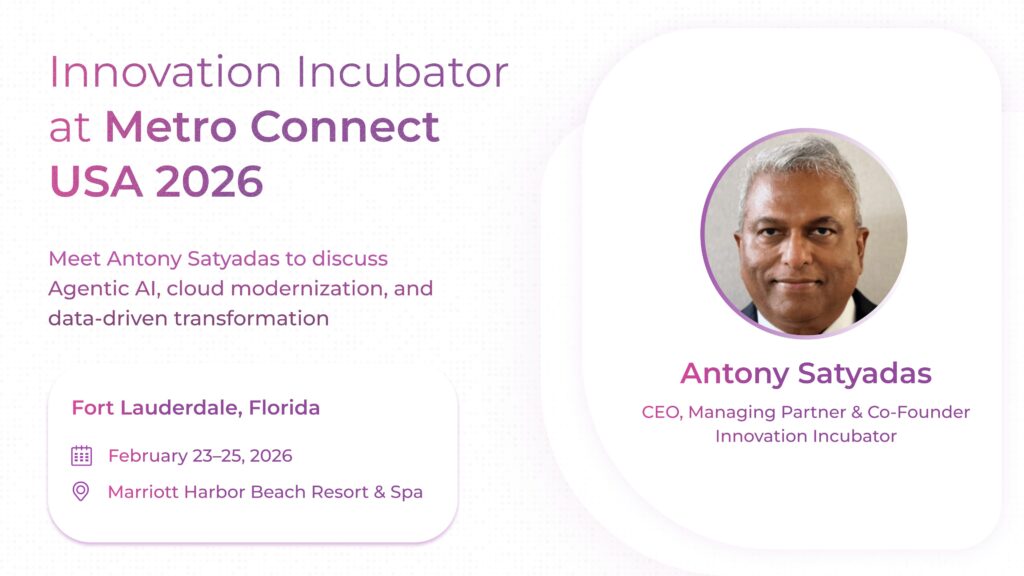 Innovation Incubator at Metro Connect USA 2026

Meet Antony Satyadas to discuss Agentic AI, cloud modernization, and data-driven transformation

Fort Lauderdale, Florida

February 23–25, 2026

Marriott Harbor Beach Resort & Spa

Antony Satyadas

CEO, Managing Partner & Co-Founder
Innovation Incubator